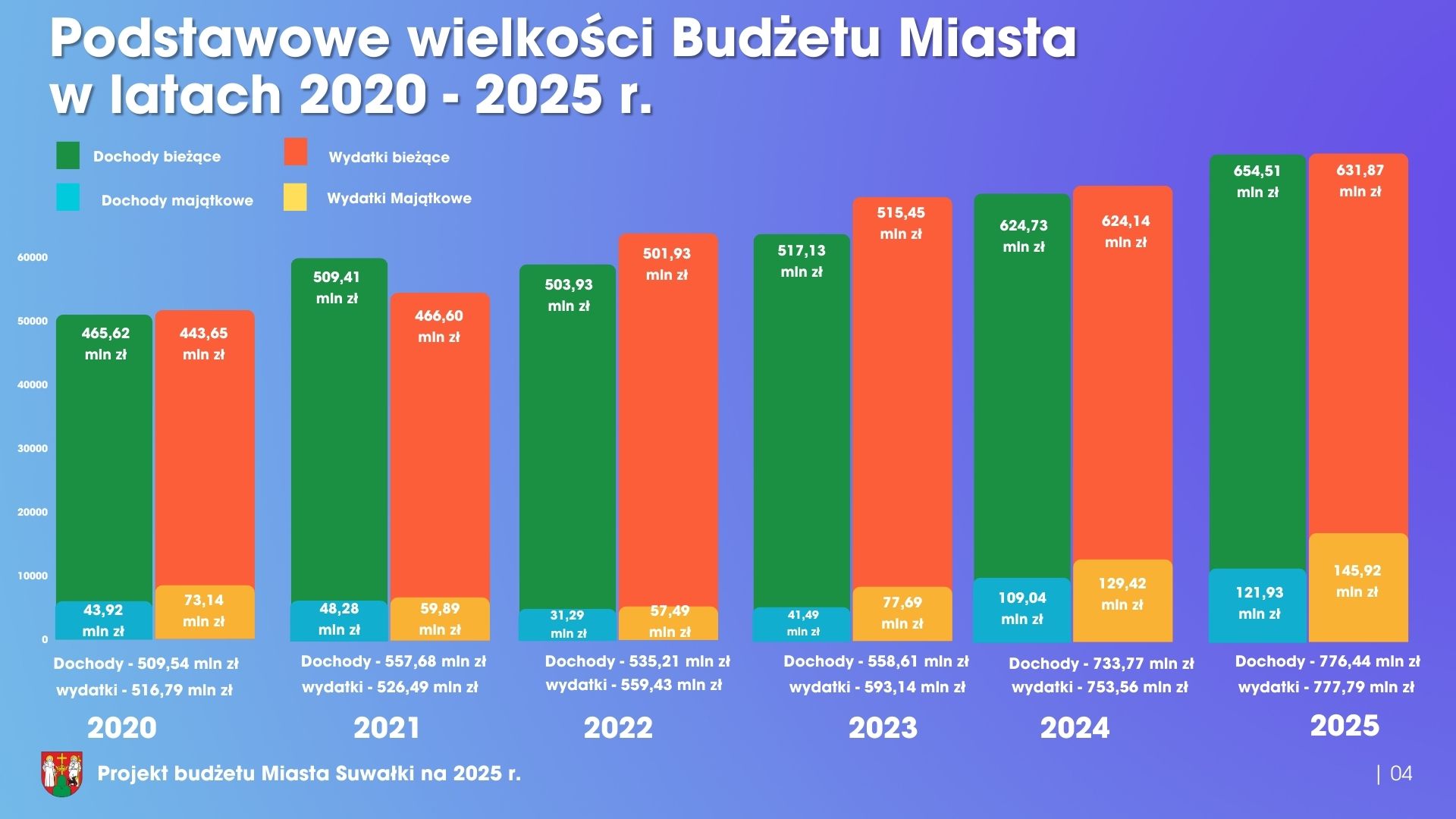 Podstawowe wielkości Budżetu Miasta w latach 2020 - 2025 r.

Dochody bieżące
Wydatki bieżące
Dochody majątkowe
Wydatki Majątkowe

60000
50000
40000
30000
20000
10000
0

465,62 mln zł
443,65 mln zł
43,92 mln zł
73,14 mln zł
Dochody - 509,54 mln zł
wydatki - 516,79 mln zł
2020

509,41 mln zł
466,60 mln zł
48,28 mln zł
59,89 mln zł
Dochody - 557,68 mln zł
wydatki - 526,49 mln zł
2021

503,93 mln zł
501,93 mln zł
31,29 mln zł
57,49 mln zł
Dochody - 535,21 mln zł
wydatki - 559,43 mln zł
2022

517,13 mln zł
515,45 mln zł
41,49 mln zł
77,69 mln zł
Dochody - 558,61 mln zł
wydatki - 593,14 mln zł
2023

624,73 mln zł
624,14 mln zł
109,04 mln zł
129,42 mln zł
Dochody - 733,77 mln zł
wydatki - 753,56 mln zł
2024

654,51 mln zł
631,87 mln zł
121,93 mln zł
145,92 mln zł
Dochody - 776,44 mln zł
wydatki - 777,79 mln zł
2025

Projekt budżetu Miasta Suwałki na 2025 r.
| 04